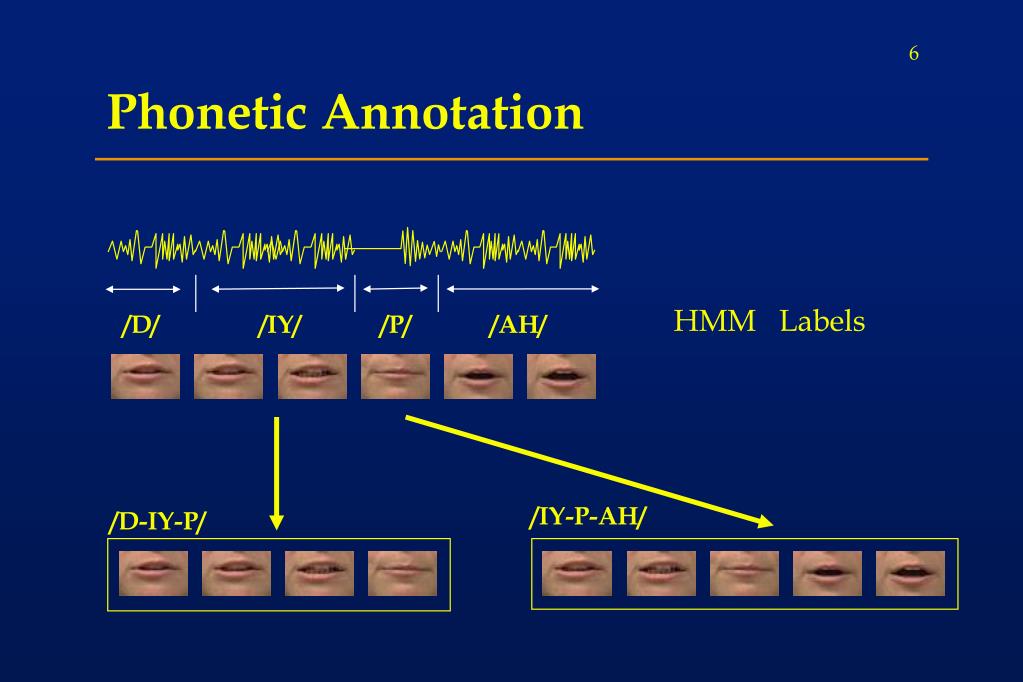 6

Phonetic Annotation

/D/ /IY/ /P/ /AH/

HMM Labels

/D-IY-P/

/IY-P-AH/